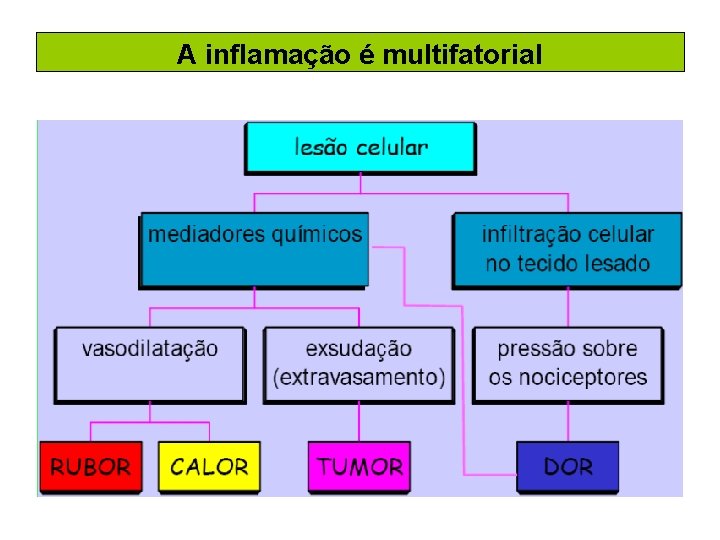 A inflamação é multifatorial

lesão celular

mediadores químicos

infiltração celular no tecido lesado

vasodilatação

exsudação (extravasamento)

pressão sobre os nociceptores

RUBOR

CALOR

TUMOR

DOR